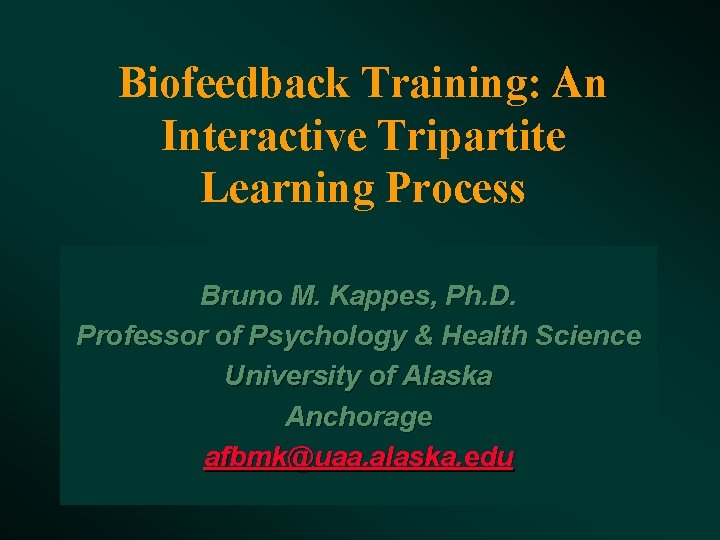 Biofeedback Training: An Interactive Tripartite Learning Process

Bruno M. Kappes, Ph.D.
Professor of Psychology & Health Science
University of Alaska
Anchorage
afbmk@uaa.alaska.edu